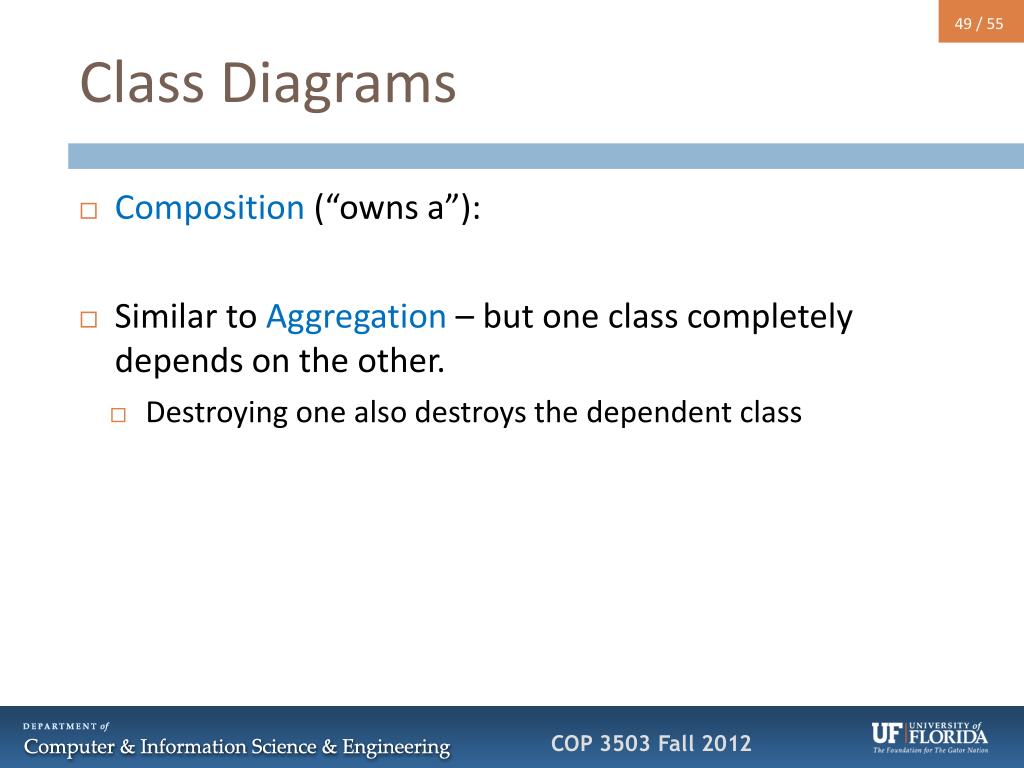 49 / 55

Class Diagrams

□ Composition (“owns a”):

□ Similar to Aggregation – but one class completely depends on the other.

□ Destroying one also destroys the dependent class

DEPARTMENT of
Computer & Information Science & Engineering

COP 3503 Fall 2012

UF UNIVERSITY of FLORIDA
The Foundation for The Gator Nation